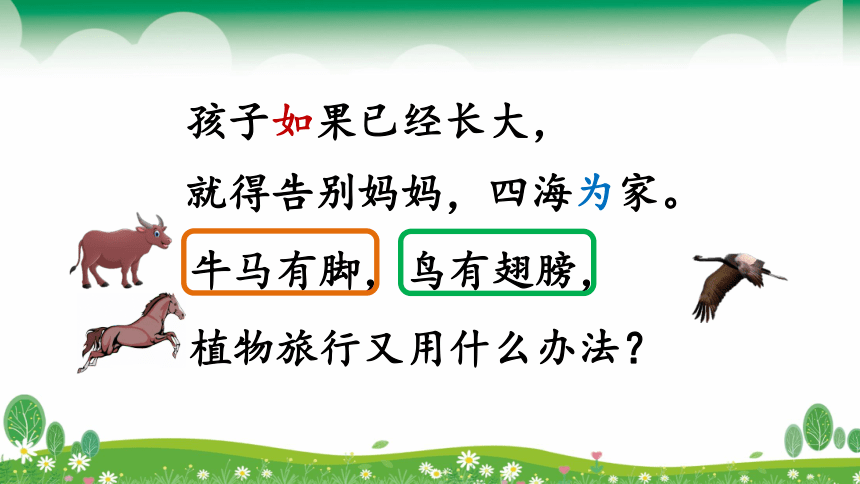 孩子如果已经长大，
就得告别妈妈，四海为家。
牛马有脚，鸟有翅膀，
植物旅行又用什么办法？